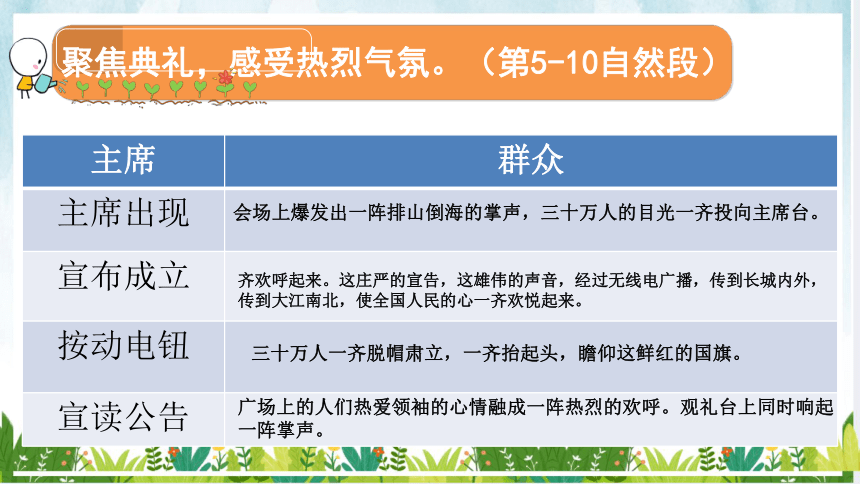 聚焦典礼，感受热烈气氛。（第5-10自然段）

| 主席 | 群众 |
|---|---|
| 主席出现 | 会场上爆发出一阵排山倒海的掌声，三十万人的目光一齐投向主席台。 |
| 宣布成立 | 齐欢呼起来。这庄严的宣告，这雄伟的声音，经过无线电广播，传到长城内外，传到大江南北，使全国人民的心一齐欢悦起来。 |
| 按动电钮 | 三十万人一齐脱帽肃立，一齐抬起头，瞻仰这鲜红的国旗。 |
| 宣读公告 | 广场上的人们热爱领袖的心情融成一阵热烈的欢呼。观礼台上同时响起一阵掌声。 |